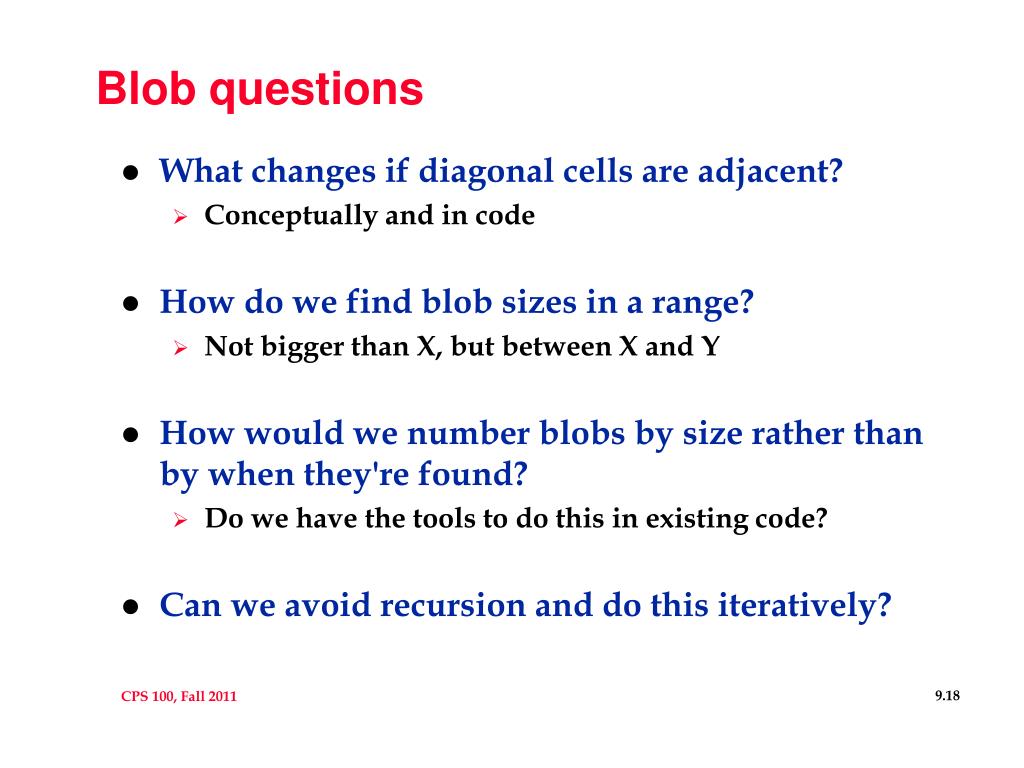 Blob questions

- What changes if diagonal cells are adjacent?
  - Conceptually and in code

- How do we find blob sizes in a range?
  - Not bigger than X, but between X and Y

- How would we number blobs by size rather than by when they're found?
  - Do we have the tools to do this in existing code?

- Can we avoid recursion and do this iteratively?

CPS 100, Fall 2011

9.18